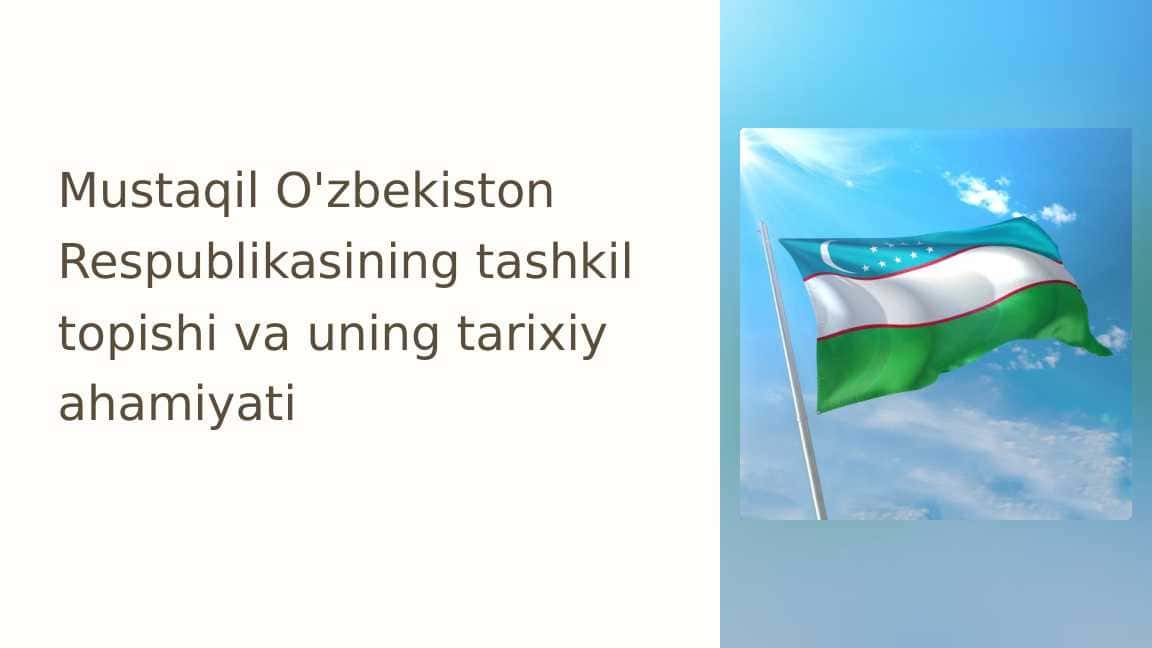 Mustaqil O'zbekiston Respublikasining tashkil topishi va uning tarixiy ahamiyati